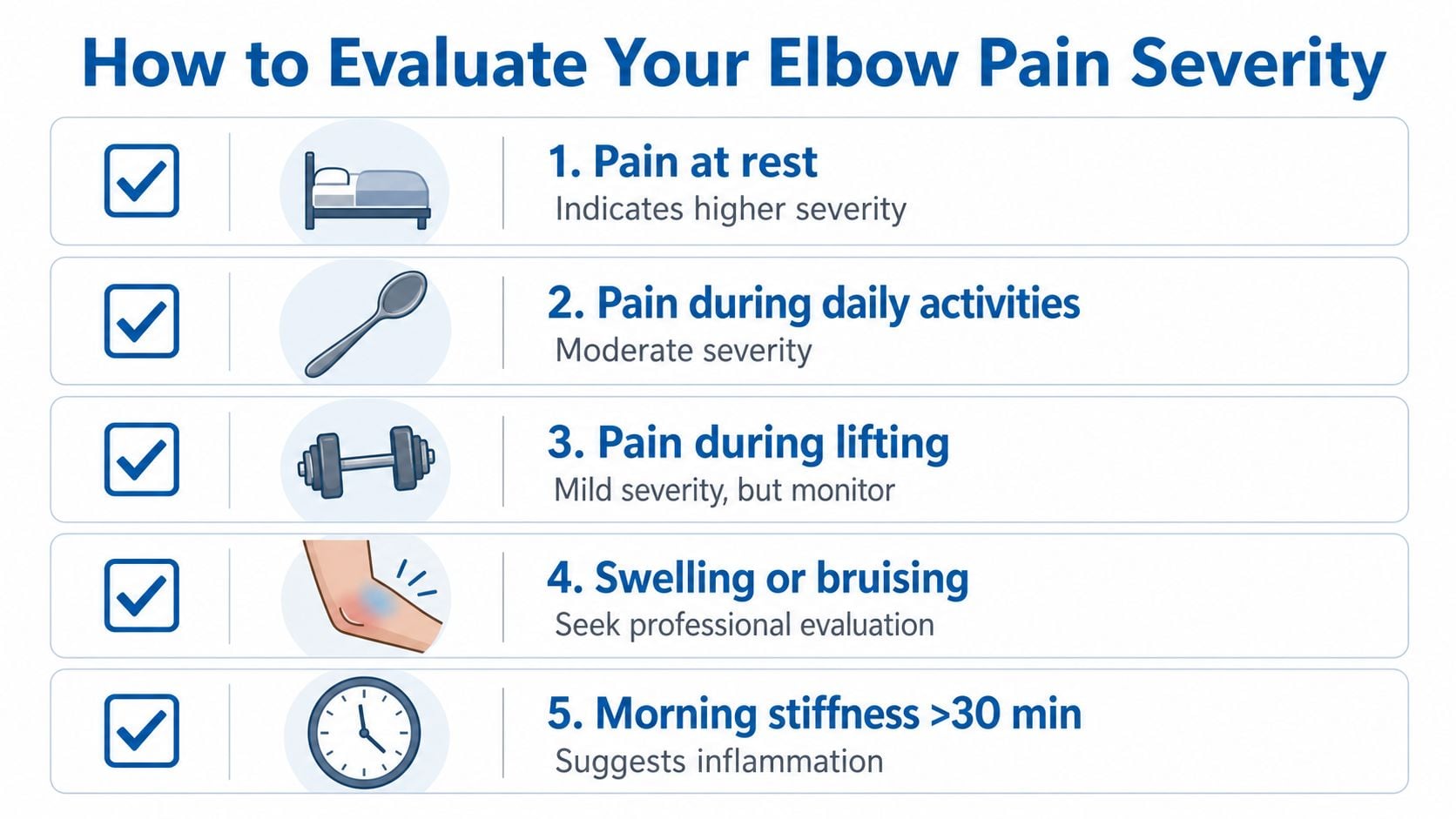 How to Evaluate Your Elbow Pain Severity

1. Pain at rest
Indicates higher severity

2. Pain during daily activities
Moderate severity

3. Pain during lifting
Mild severity, but monitor

4. Swelling or bruising
Seek professional evaluation

5. Morning stiffness >30 min
Suggests inflammation